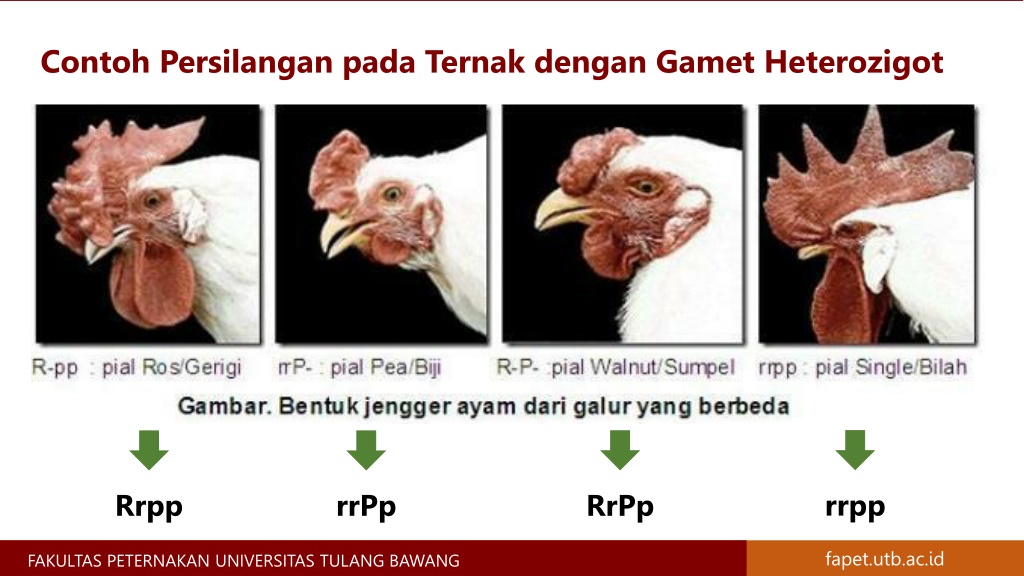 Contoh Persilangan pada Ternak dengan Gamet Heterozigot

R-pp : pial Ros/Gerigi

rrP- : pial Pea/Biji

R-P- :pial Walnut/Sumpel

rrpp : pial Single/Bilah

Gambar. Bentuk jengger ayam dari galur yang berbeda

Rrpp

rrPp

RrPp

rrpp

FAKULTAS PETERNAKAN UNIVERSITAS TULANG BAWANG

fapet.utb.ac.id